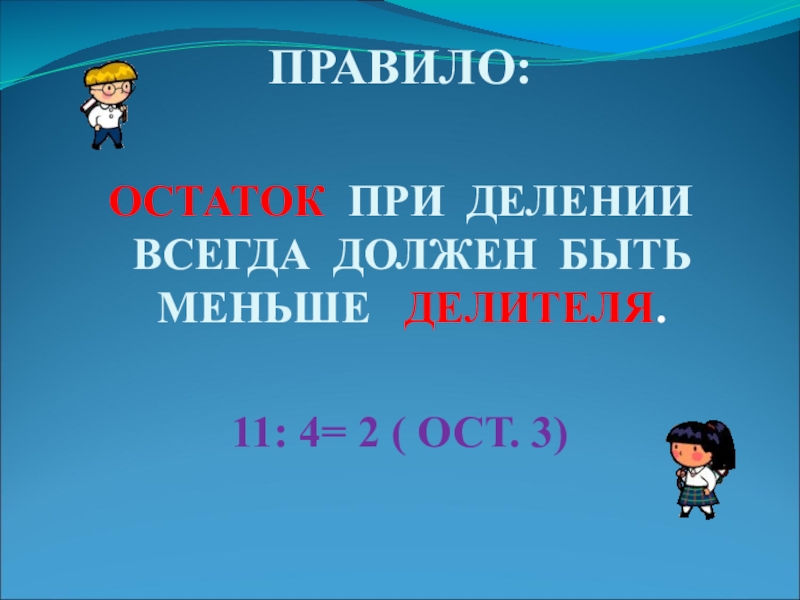 ПРАВИЛО:

ОСТАТОК ПРИ ДЕЛЕНИИ ВСЕГДА ДОЛЖЕН БЫТЬ МЕНЬШЕ ДЕЛИТЕЛЯ.

11: 4= 2 ( ОСТ. 3)